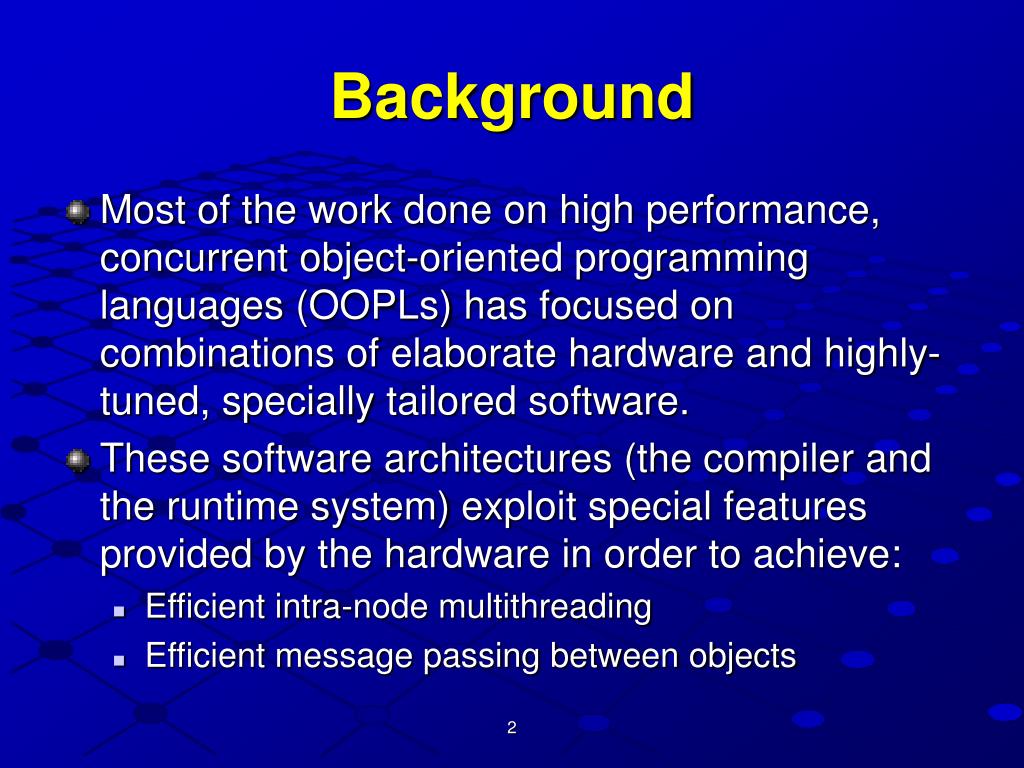 Background

Most of the work done on high performance, concurrent object-oriented programming languages (OOPLs) has focused on combinations of elaborate hardware and highly-tuned, specially tailored software.

These software architectures (the compiler and the runtime system) exploit special features provided by the hardware in order to achieve:

Efficient intra-node multithreading

Efficient message passing between objects

2